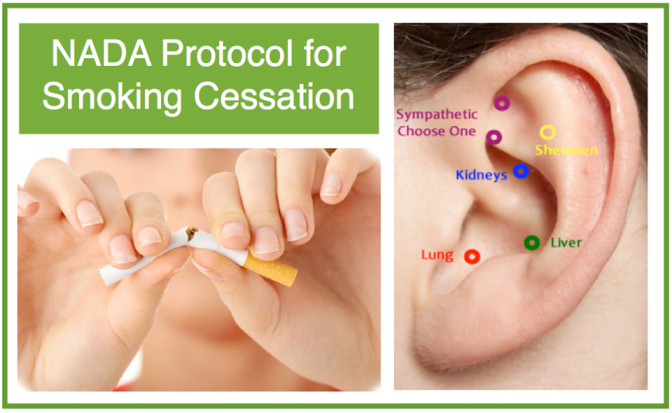 NADA Protocol for Smoking Cessation

Sympathetic
Choose One
Shenmen
Kidneys
Liver
Lung